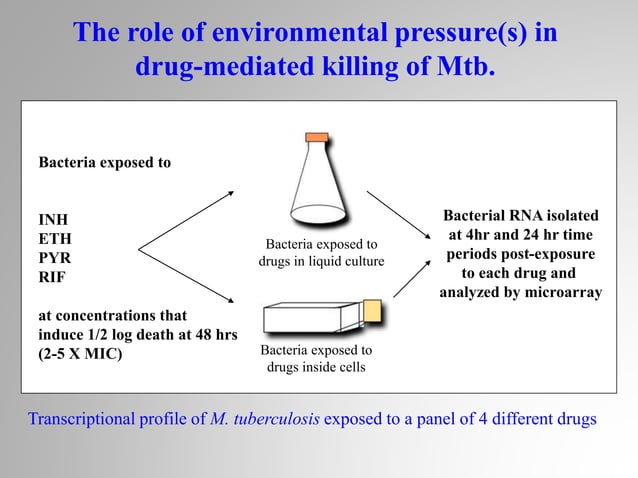 The role of environmental pressure(s) in drug-mediated killing of Mtb.

Bacteria exposed to

INH
ETH
PYR
RIF

at concentrations that induce 1/2 log death at 48 hrs (2-5 X MIC)

Bacteria exposed to drugs in liquid culture

Bacteria exposed to drugs inside cells

Bacterial RNA isolated at 4hr and 24 hr time periods post-exposure to each drug and analyzed by microarray

Transcriptional profile of M. tuberculosis exposed to a panel of 4 different drugs